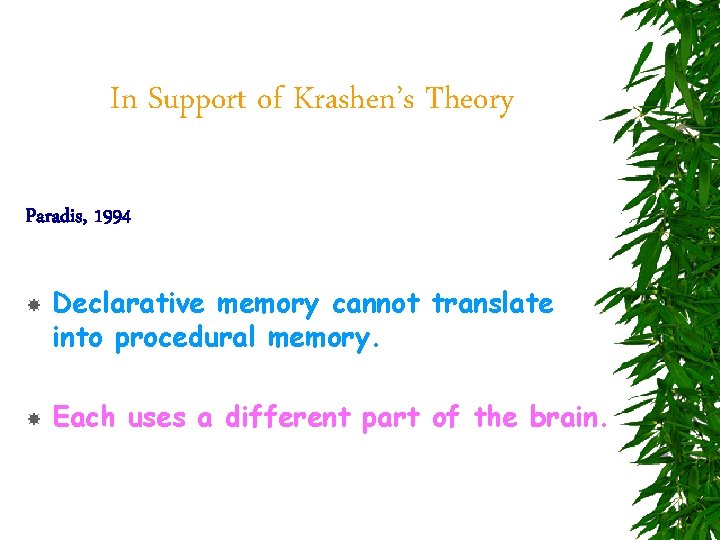 In Support of Krashen's Theory

Paradis, 1994

Declarative memory cannot translate into procedural memory.

Each uses a different part of the brain.